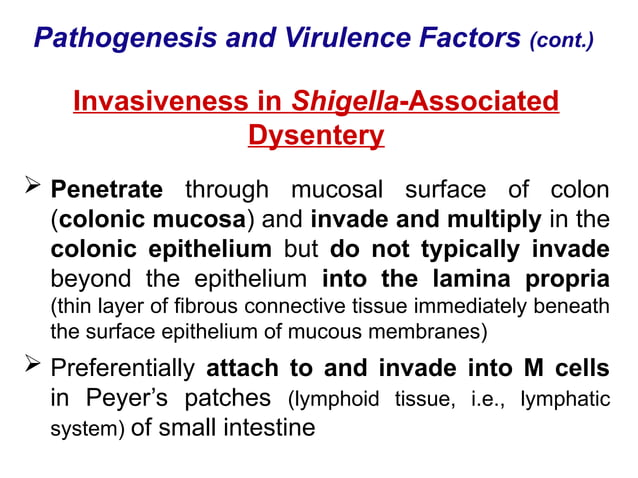 Pathogenesis and Virulence Factors (cont.)

Invasiveness in Shigella-Associated Dysentery

➢ Penetrate through mucosal surface of colon (colonic mucosa) and invade and multiply in the colonic epithelium but do not typically invade beyond the epithelium into the lamina propria (thin layer of fibrous connective tissue immediately beneath the surface epithelium of mucous membranes)

➢ Preferentially attach to and invade into M cells in Peyer's patches (lymphoid tissue, i.e., lymphatic system) of small intestine